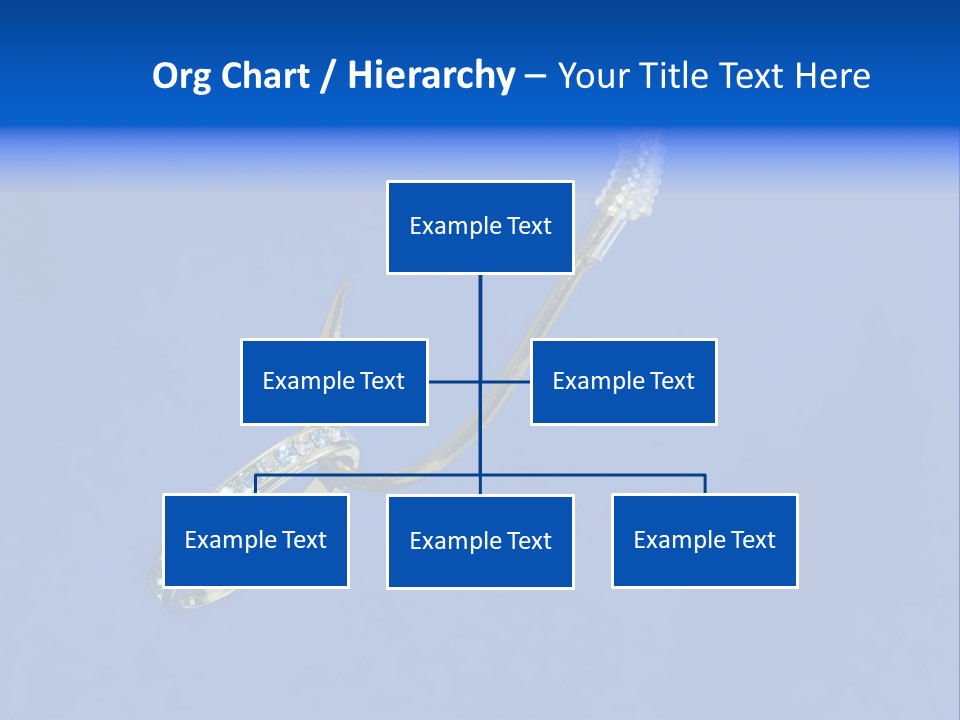 Org Chart / Hierarchy – Your Title Text Here

Example Text

Example Text

Example Text

Example Text

Example Text

Example Text